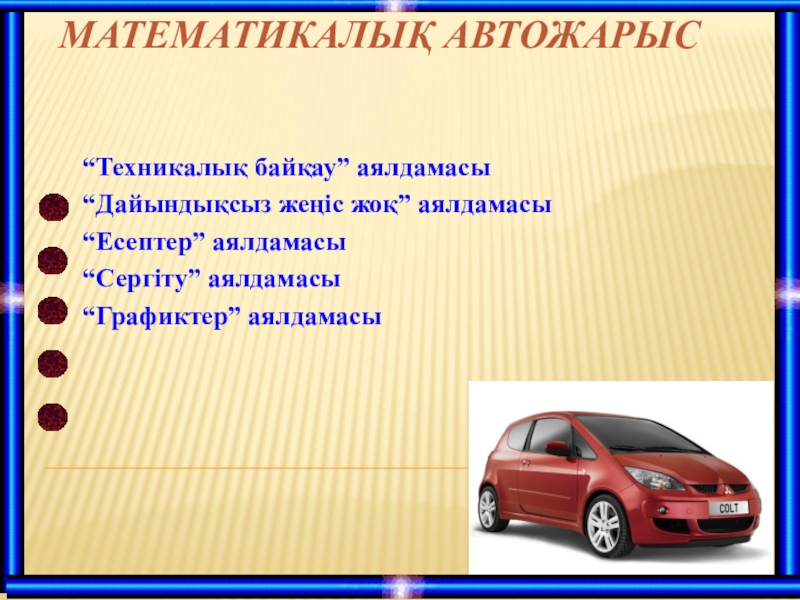 МАТЕМАТИКАЛЫҚ АВТОЖАРЫС

“Техникалық байқау” аялдамасы
“Дайындықсыз жеңіс жоқ” аялдамасы
“Есептер” аялдамасы
“Сергіту” аялдамасы
“Графиктер” аялдамасы

COLT